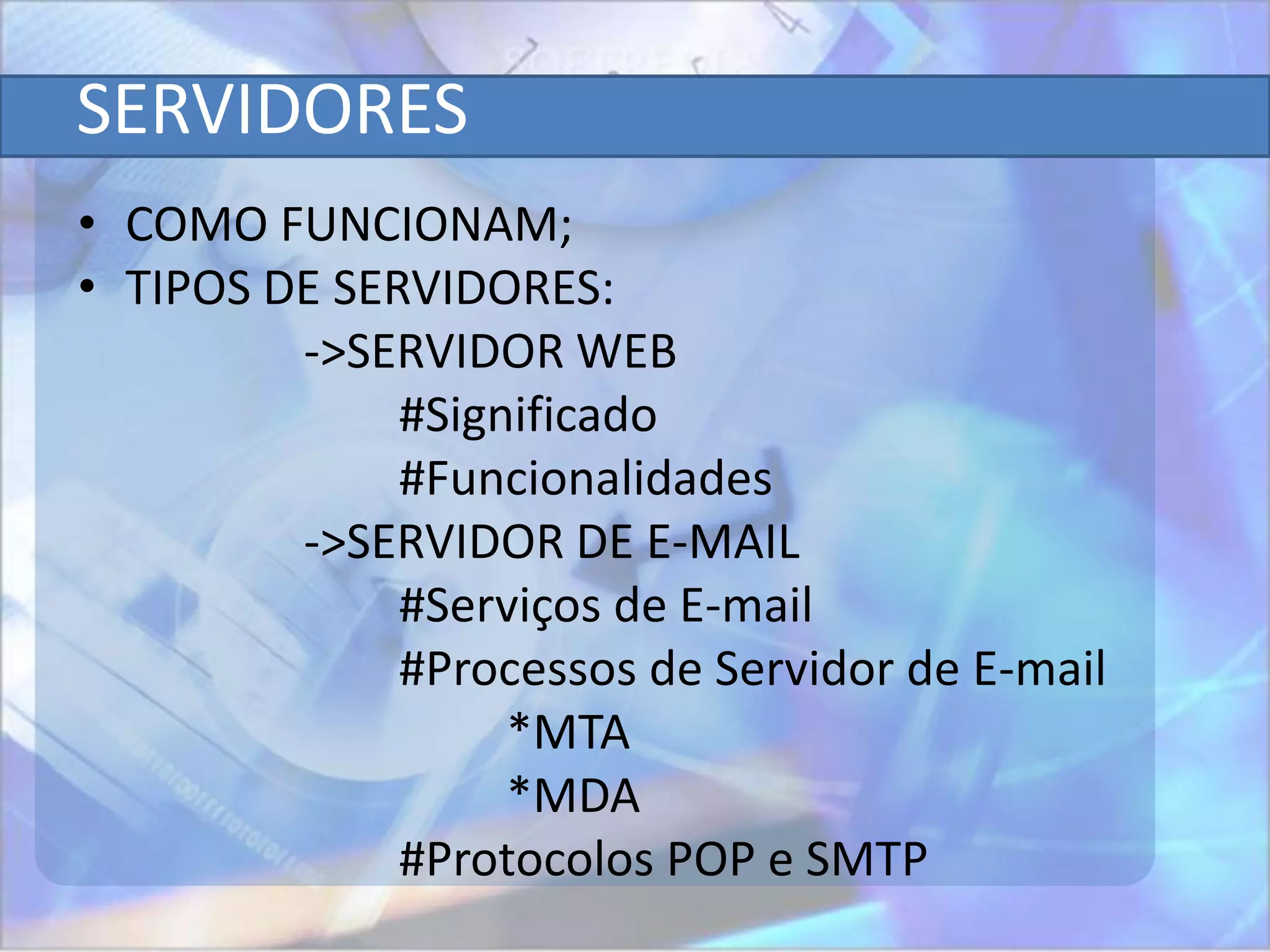 SERVIDORES

• COMO FUNCIONAM;
• TIPOS DE SERVIDORES:
->SERVIDOR WEB
#Significado
#Funcionalidades
->SERVIDOR DE E-MAIL
#Serviços de E-mail
#Processos de Servidor de E-mail
*MTA
*MDA
#Protocolos POP e SMTP